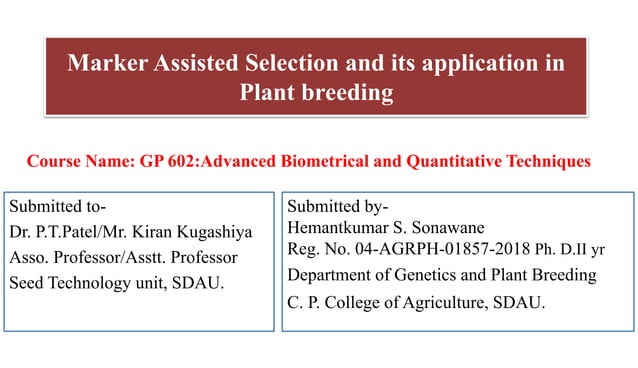 Marker Assisted Selection and its application in Plant breeding

Course Name: GP 602:Advanced Biometrical and Quantitative Techniques

Submitted to-
Dr. P.T.Patel/Mr. Kiran Kugashiya
Asso. Professor/Asstt. Professor
Seed Technology unit, SDAU.

Submitted by-
Hemantkumar S. Sonawane
Reg. No. 04-AGRPH-01857-2018 Ph. D.II yr
Department of Genetics and Plant Breeding
C. P. College of Agriculture, SDAU.